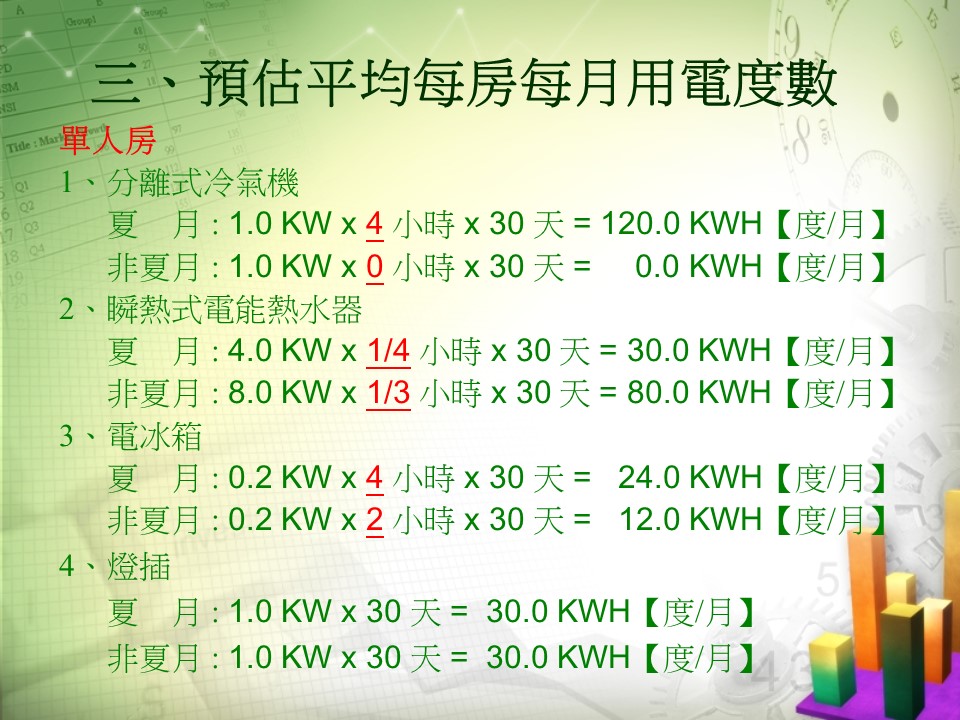 三、預估平均每房每月用電度數

單人房

1、分離式冷氣機

夏　月 : 1.0 KW x 4 小時 x 30 天 = 120.0 KWH【度/月】

非夏月 : 1.0 KW x 0 小時 x 30 天 = 0.0 KWH【度/月】

2、瞬熱式電能熱水器

夏　月 : 4.0 KW x 1/4 小時 x 30 天 = 30.0 KWH【度/月】

非夏月 : 8.0 KW x 1/3 小時 x 30 天 = 80.0 KWH【度/月】

3、電冰箱

夏　月 : 0.2 KW x 4 小時 x 30 天 = 24.0 KWH【度/月】

非夏月 : 0.2 KW x 2 小時 x 30 天 = 12.0 KWH【度/月】

4、燈插

夏　月 : 1.0 KW x 30 天 = 30.0 KWH【度/月】

非夏月 : 1.0 KW x 30 天 = 30.0 KWH【度/月】